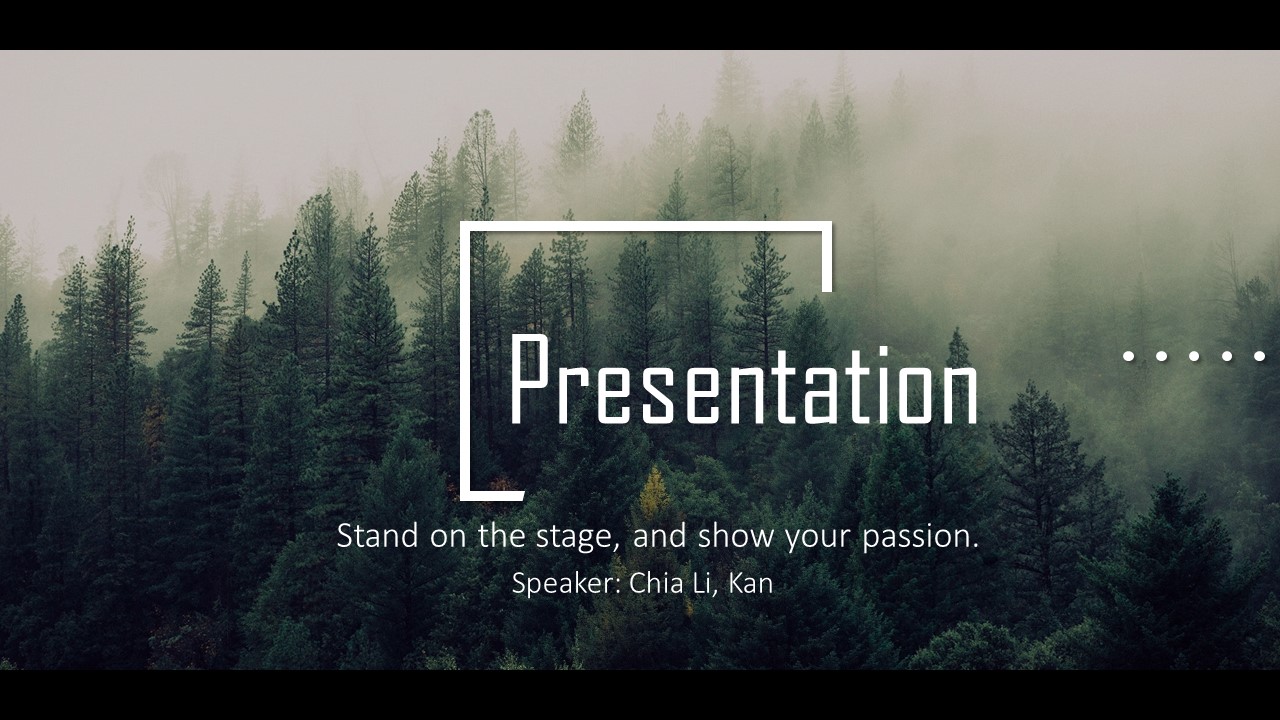 Presentation

Stand on the stage, and show your passion.

Speaker: Chia Li, Kan